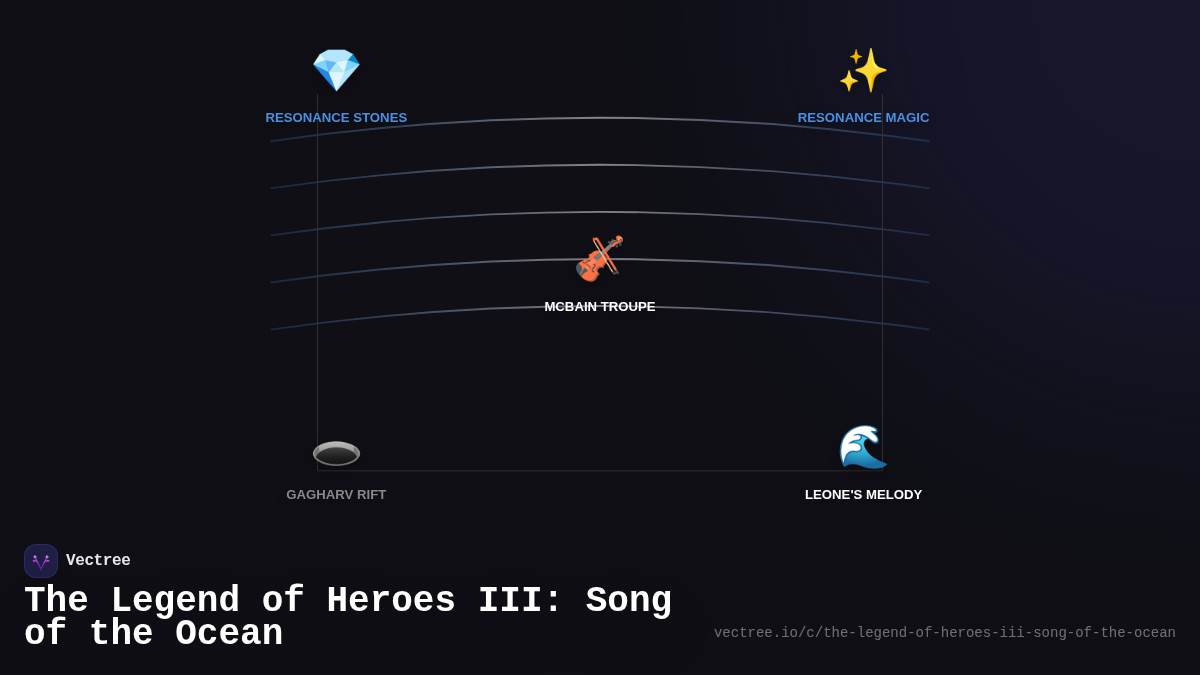 RESONANCE STONES

RESONANCE MAGIC

MCBAIN TROUPE

GAGHARV RIFT

LEONE'S MELODY

Vectree

The Legend of Heroes III: Song of the Ocean

vectree.io/c/the-legend-of-heroes-iii-song-of-the-ocean